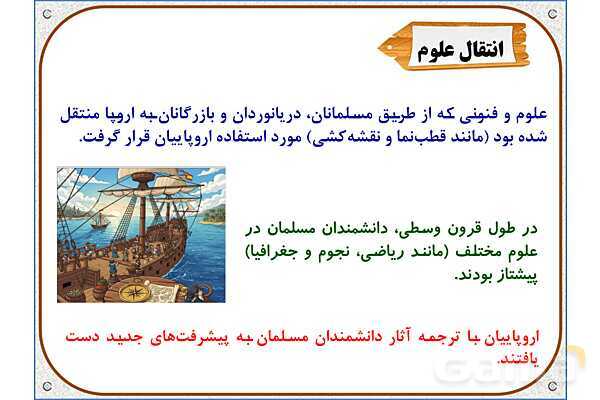 انتقال علوم

علوم و فنونی که از طریق مسلمانان، دریانوردان و بازرگانان به اروپا منتقل شده بود (مانند قطب‌نما و نقشه‌کشی) مورد استفاده اروپاییان قرار گرفت.

در طول قرون وسطی، دانشمندان مسلمان در علوم مختلف (مانند ریاضی، نجوم و جغرافیا) پیشتاز بودند.

اروپاییان با ترجمه آثار دانشمندان مسلمان به پیشرفت‌های جدید دست یافتند.